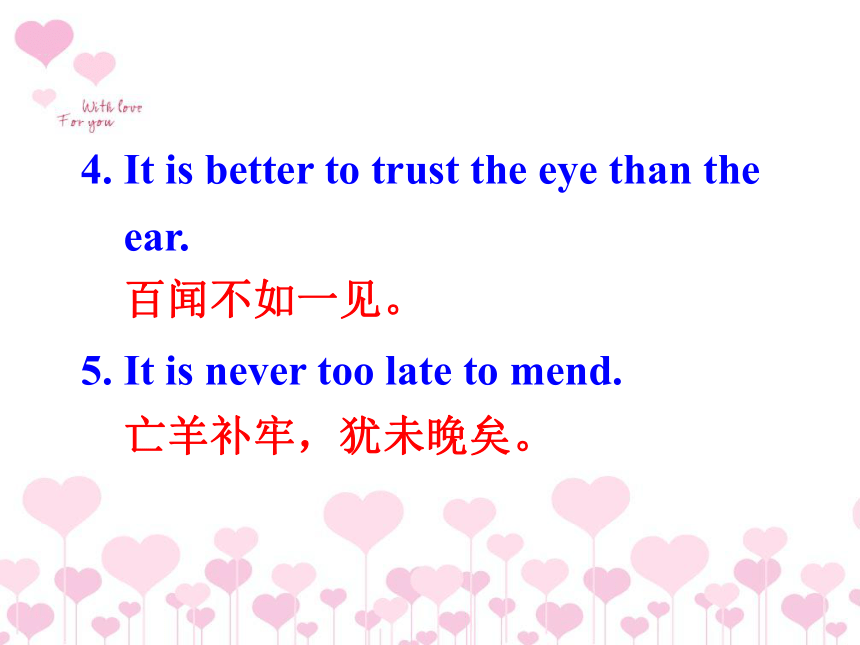 With love
For you

4. It is better to trust the eye than the ear.
百闻不如一见。

5. It is never too late to mend.
亡羊补牢，犹未晚矣。